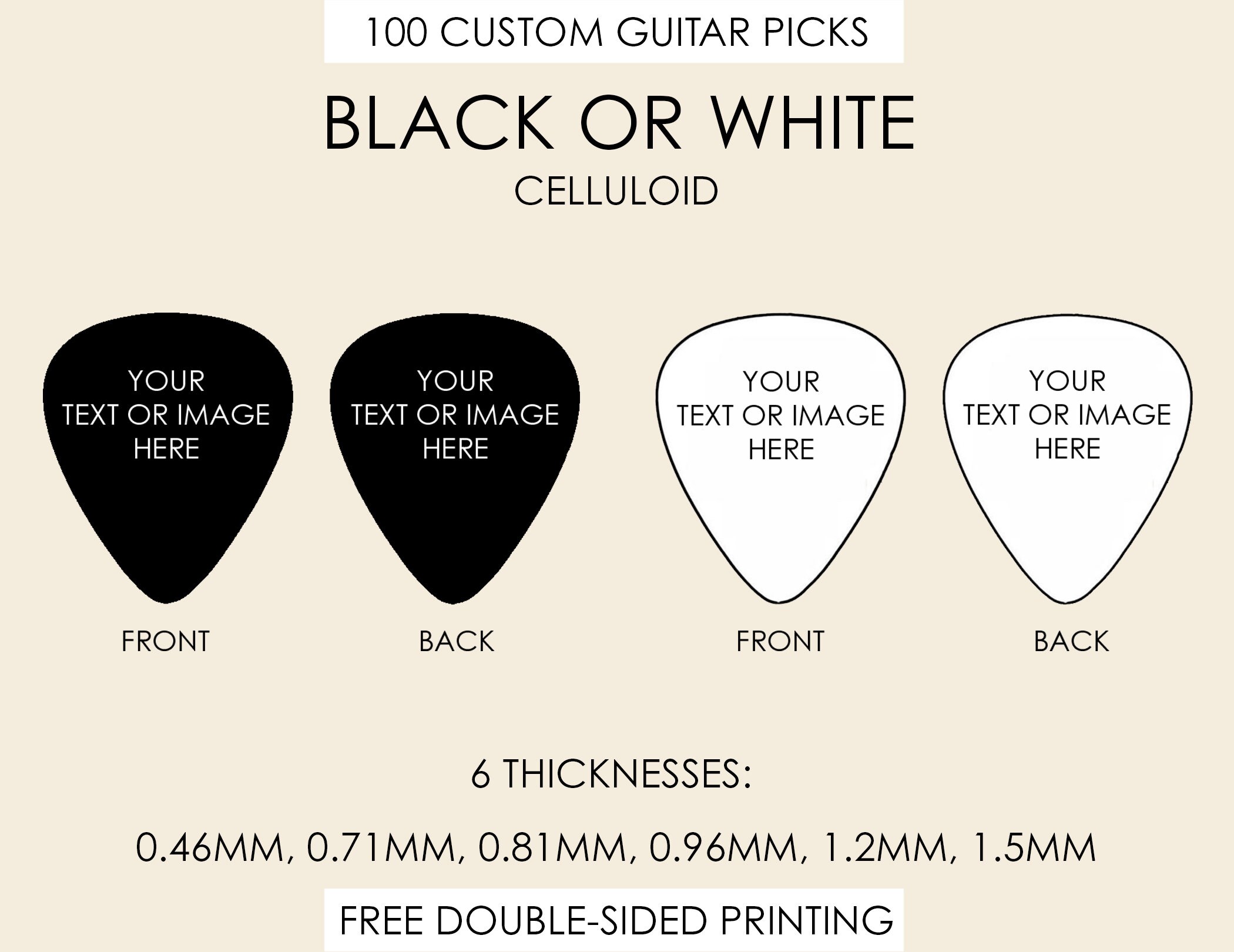 100 CUSTOM GUITAR PICKS

BLACK OR WHITE

CELLULOID

YOUR TEXT OR IMAGE HERE

FRONT

YOUR TEXT OR IMAGE HERE

BACK

YOUR TEXT OR IMAGE HERE

FRONT

YOUR TEXT OR IMAGE HERE

BACK

6 THICKNESSES:

0.46MM, 0.71MM, 0.81MM, 0.96MM, 1.2MM, 1.5MM

FREE DOUBLE-SIDED PRINTING